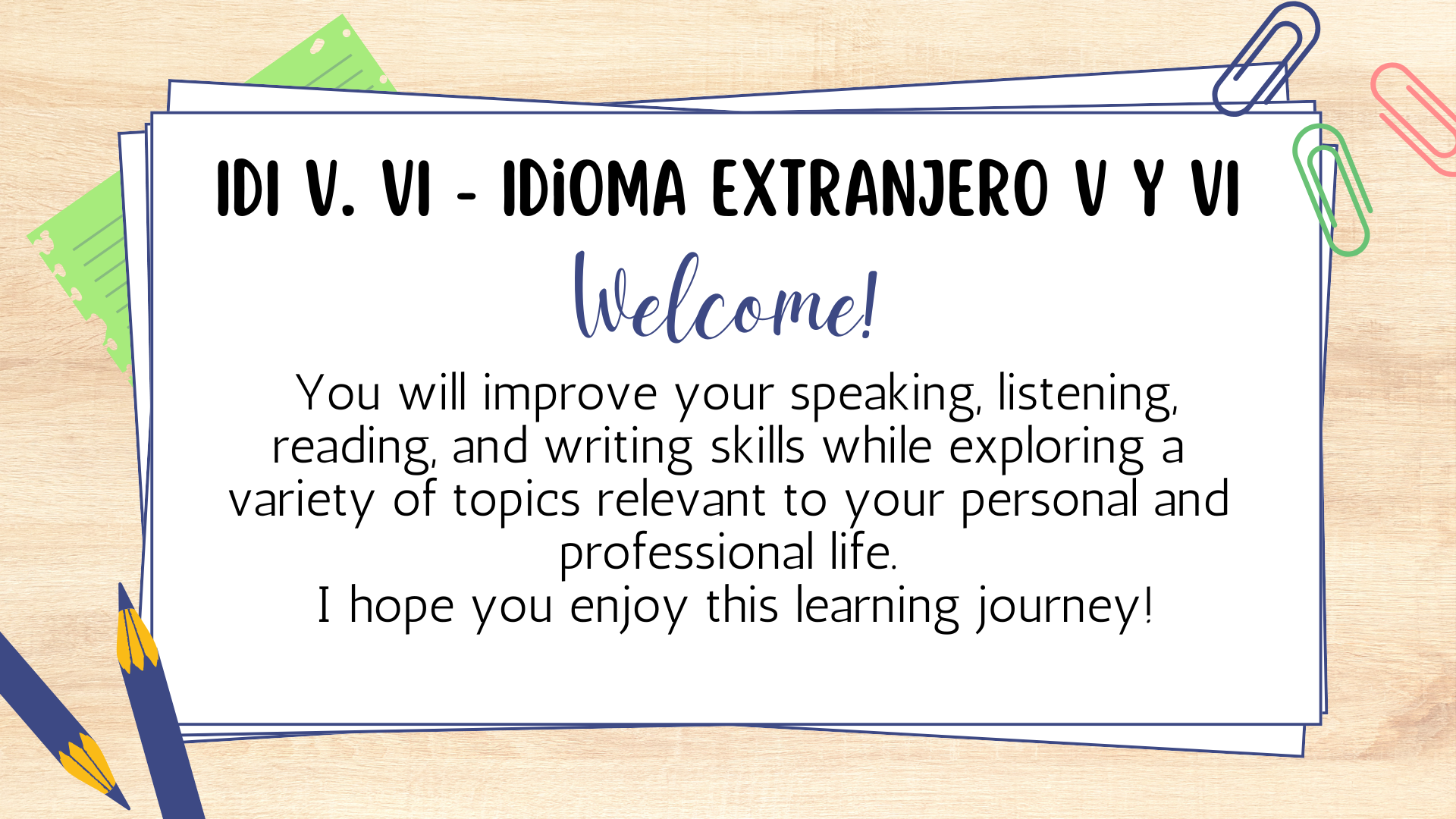 IDI V. VI - IDiOMA EXTRANJERO V Y VI

Welcome!

You will improve your speaking, listening, reading, and writing skills while exploring a variety of topics relevant to your personal and professional life.
I hope you enjoy this learning journey!